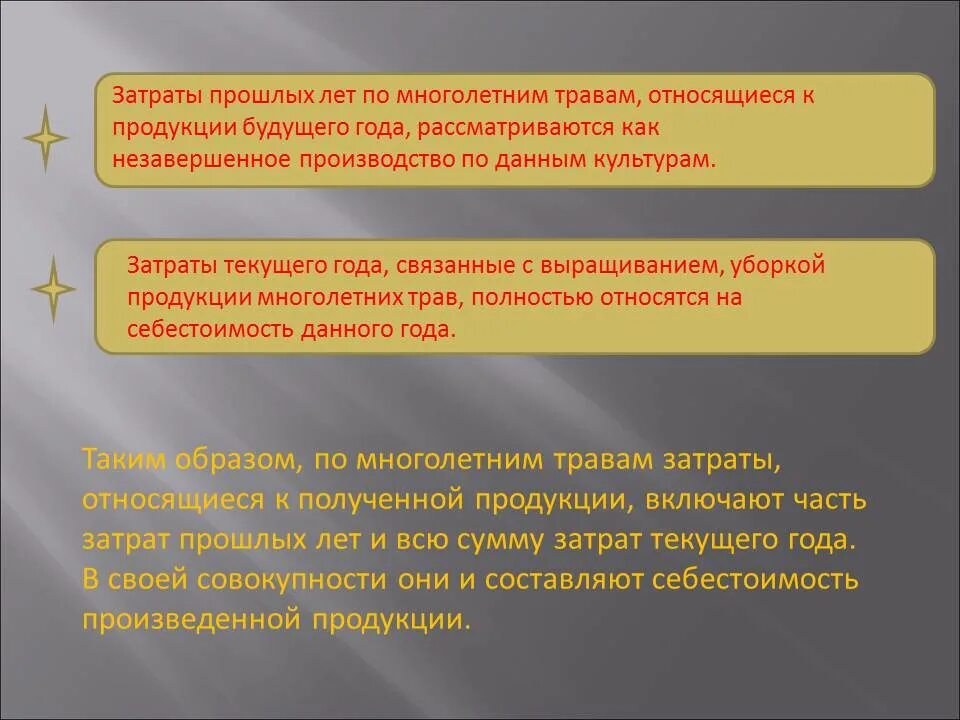 Затраты прошлых лет по многолетним травам, относящиеся к продукции будущего года, рассматриваются как незавершенное производство по данным культурам.

Затраты текущего года, связанные с выращиванием, уборкой продукции многолетних трав, полностью относятся на себестоимость данного года.

Таким образом, по многолетним травам затраты, относящиеся к полученной продукции, включают часть затрат прошлых лет и всю сумму затрат текущего года. В своей совокупности они и составляют себестоимость произведенной продукции.